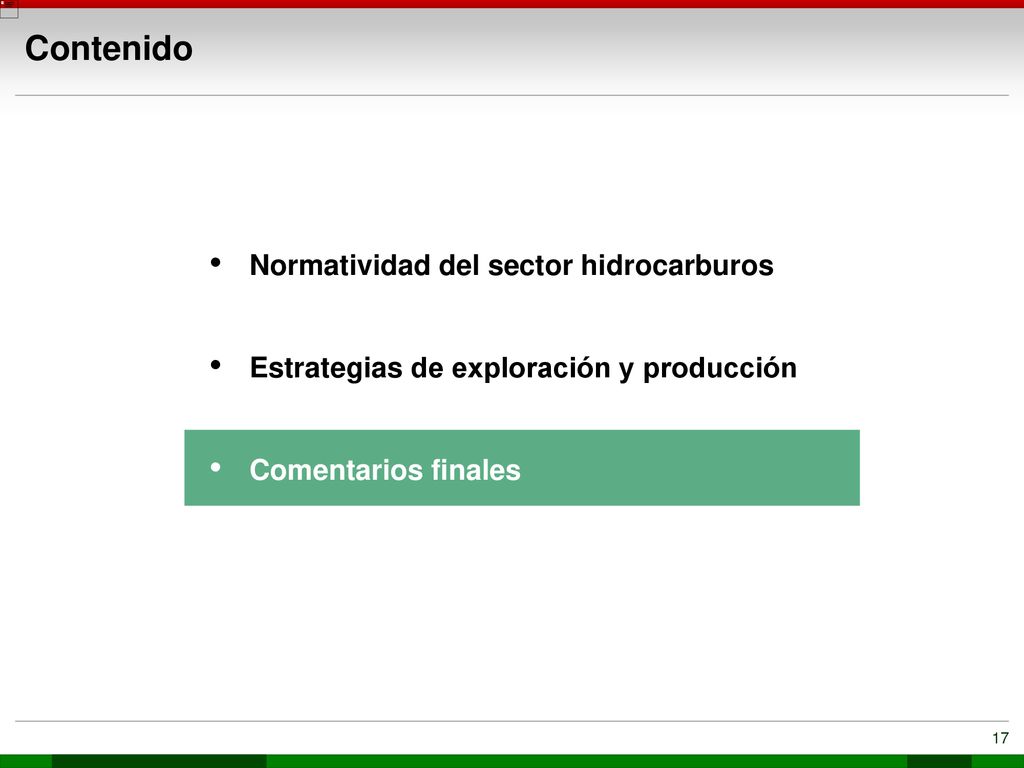 Contenido

• Normatividad del sector hidrocarburos

• Estrategias de exploración y producción

• Comentarios finales

17